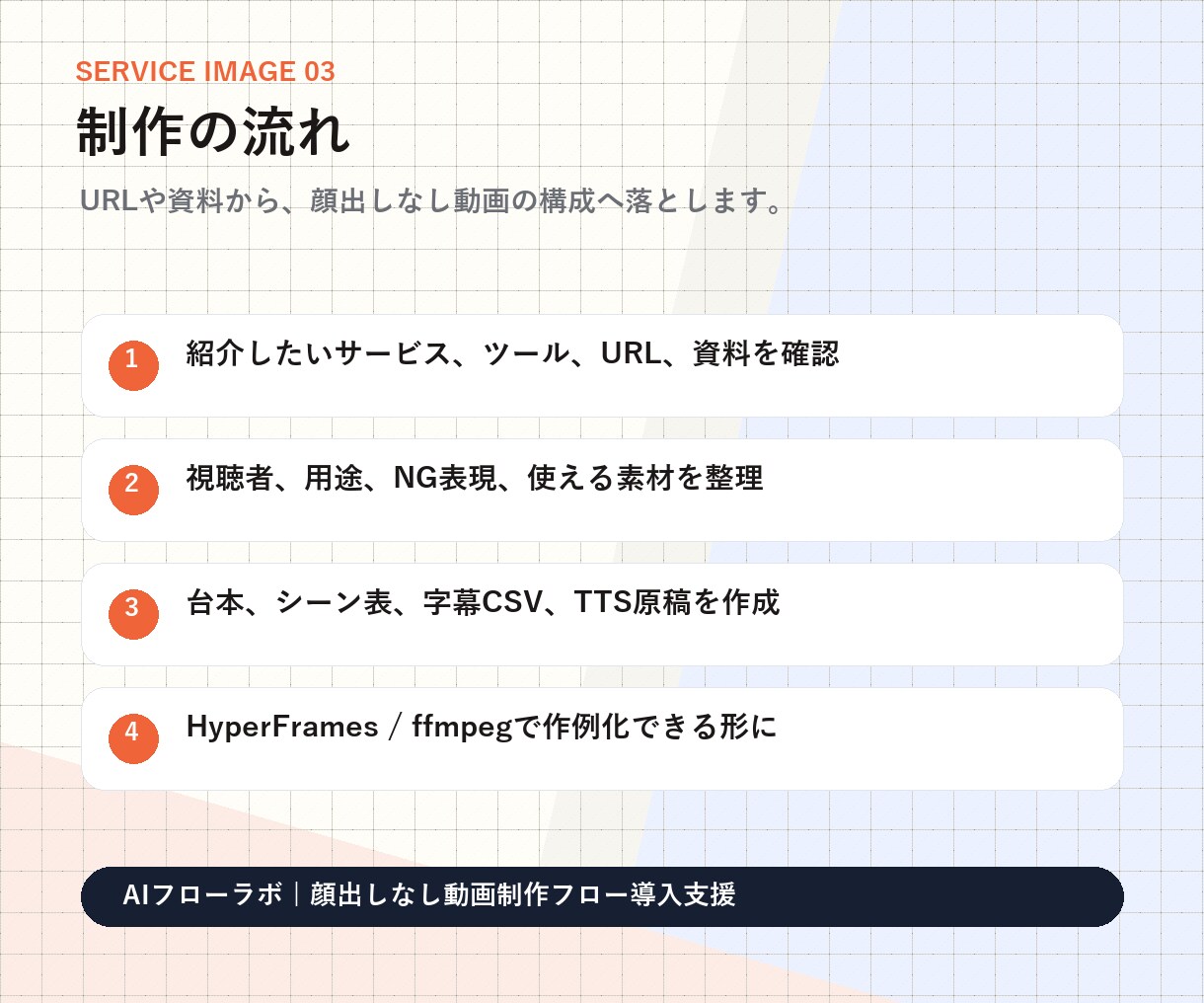 SERVICE IMAGE 03

制作の流れ

URLや資料から、顔出しなし動画の構成へ落とします。

1 紹介したいサービス、ツール、URL、資料を確認

2 視聴者、用途、NG表現、使える素材を整理

3 台本、シーン表、字幕CSV、TTS原稿を作成

4 HyperFrames / ffmpegで作例化できる形に

AIフローラボ | 顔出しなし動画制作フロー導入支援